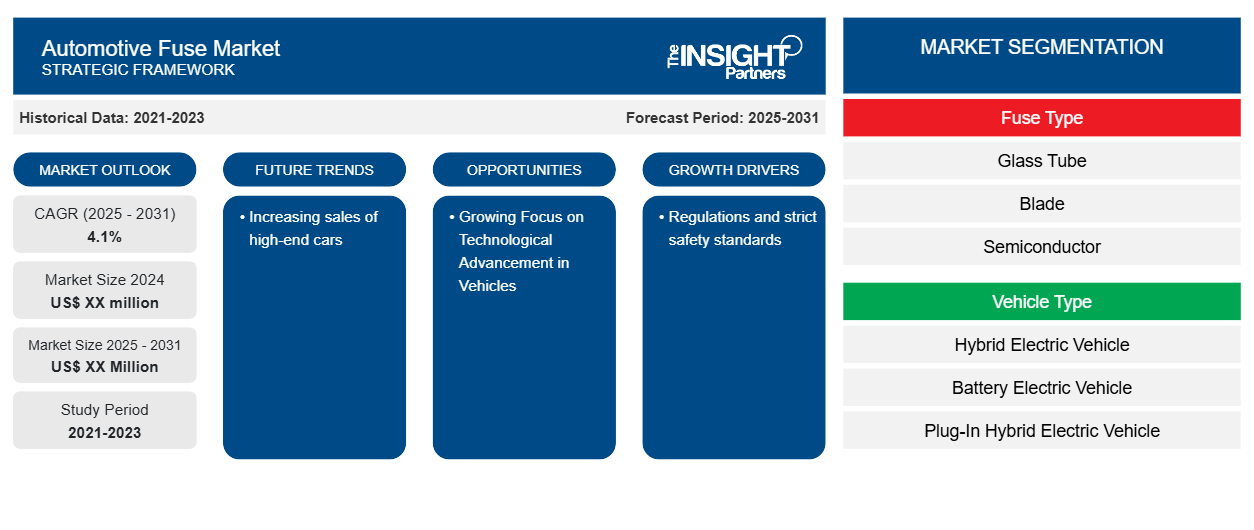 Automotive Fuse Market
STRATEGIC FRAMEWORK

The INSIGHT Partners

Historical Data: 2021-2023

Forecast Period: 2025-2031

MARKET OUTLOOK

CAGR (2025 - 2031)
4.1%

Market Size 2024
US$ XX million

Market Size 2025 - 2031
US$ XX Million

Study Period
2021-2023

FUTURE TRENDS

• Increasing sales of high-end cars

OPPORTUNITIES

• Growing Focus on Technological Advancement in Vehicles

GROWTH DRIVERS

• Regulations and strict safety standards

MARKET SEGMENTATION

Fuse Type

Glass Tube

Blade

Semiconductor

Vehicle Type

Hybrid Electric Vehicle

Battery Electric Vehicle

Plug-In Hybrid Electric Vehicle